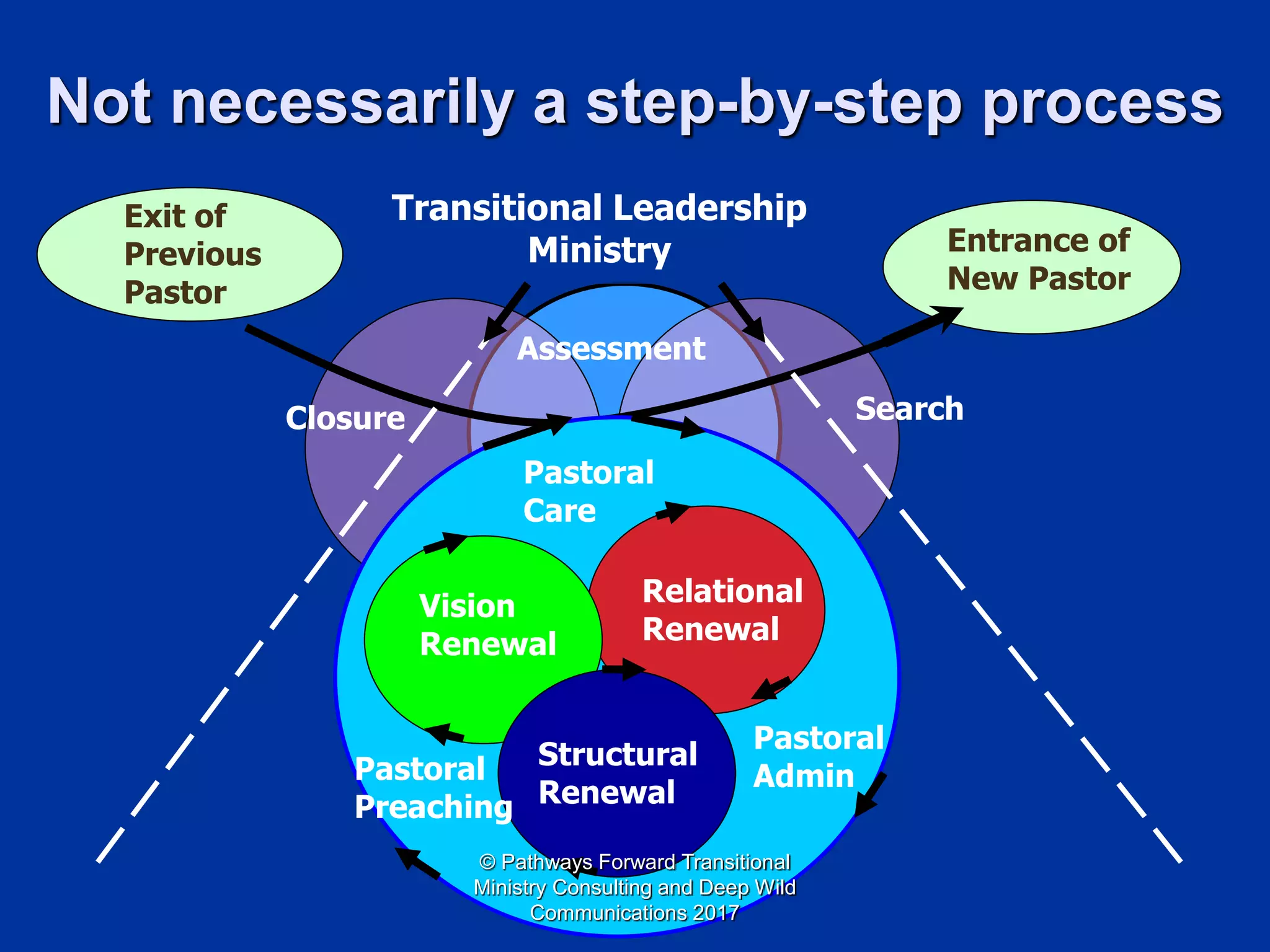 Not necessarily a step-by-step process

Exit of Previous Pastor

Transitional Leadership Ministry

Entrance of New Pastor

Assessment

Closure

Search

Pastoral Care

Vision Renewal

Relational Renewal

Structural Renewal

Pastoral Preaching

Pastoral Admin

© Pathways Forward Transitional Ministry Consulting and Deep Wild Communications 2017